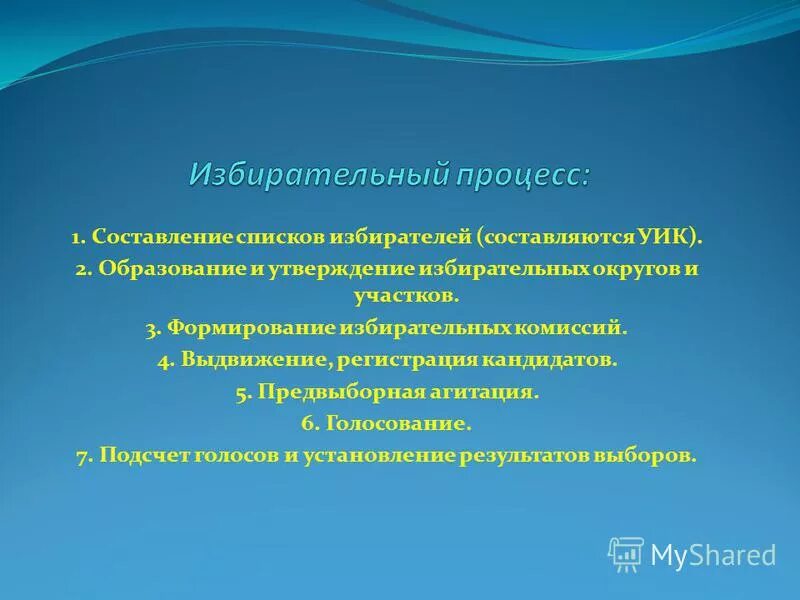 Избирательный процесс:

1. Составление списков избирателей (составляются УИК).
2. Образование и утверждение избирательных округов и участков.
3. Формирование избирательных комиссий.
4. Выдвижение, регистрация кандидатов.
5. Предвыборная агитация.
6. Голосование.
7. Подсчет голосов и установление результатов выборов.

MyShared